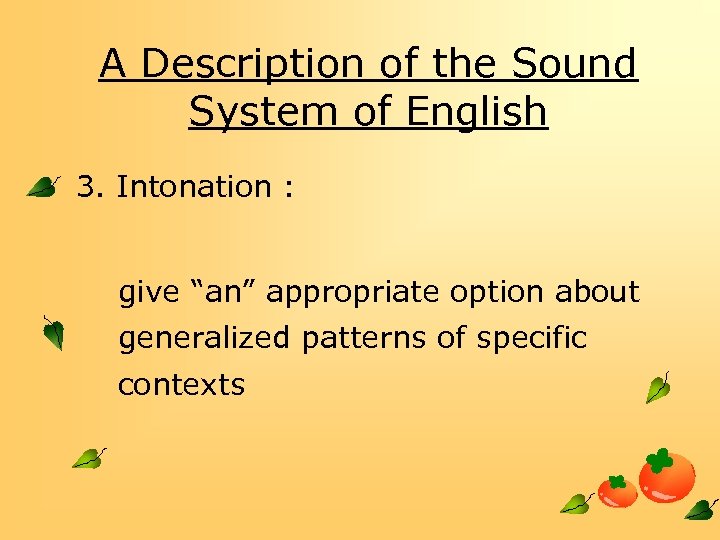 A Description of the Sound System of English

3. Intonation :

give “an” appropriate option about generalized patterns of specific contexts